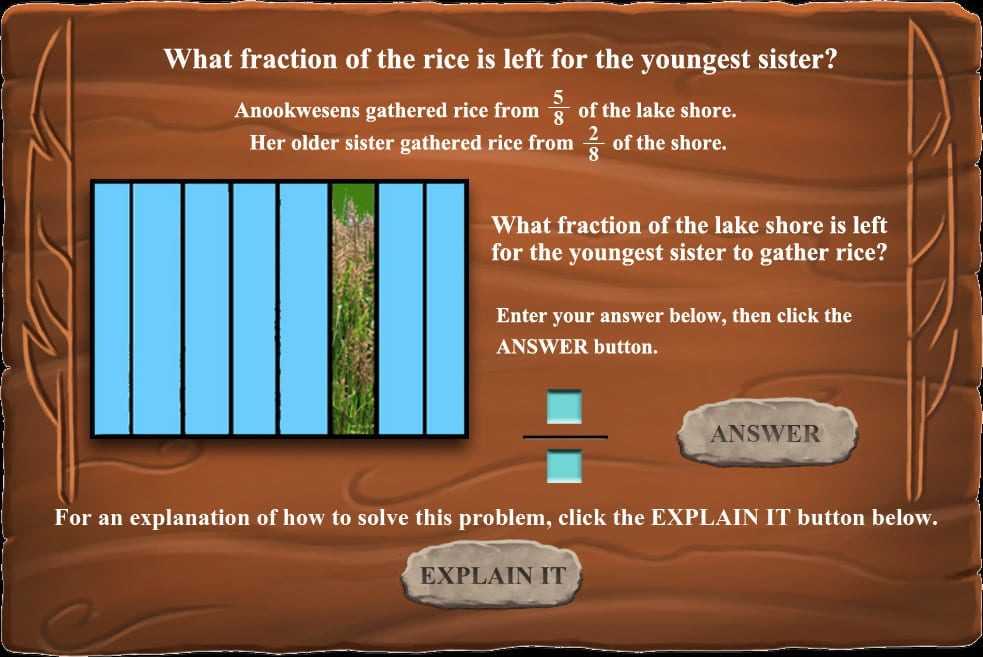 What fraction of the rice is left for the youngest sister?

Anookwesens gathered rice from $\frac{5}{8}$ of the lake shore.
Her older sister gathered rice from $\frac{2}{8}$ of the shore.

What fraction of the lake shore is left for the youngest sister to gather rice?

Enter your answer below, then click the ANSWER button.

ANSWER

For an explanation of how to solve this problem, click the EXPLAIN IT button below.

EXPLAIN IT